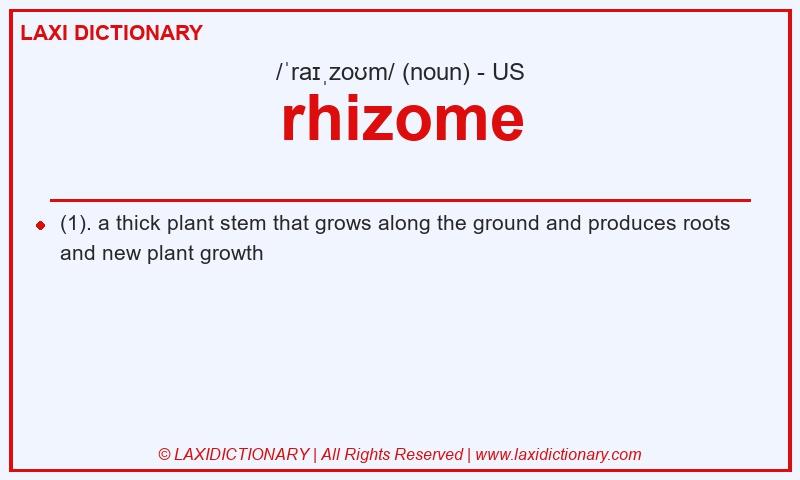 LAXI DICTIONARY

/ˈraɪˌzoʊm/ (noun) - US

rhizome

(1). a thick plant stem that grows along the ground and produces roots and new plant growth

© LAXIDICTIONARY | All Rights Reserved | www.laxidictionary.com